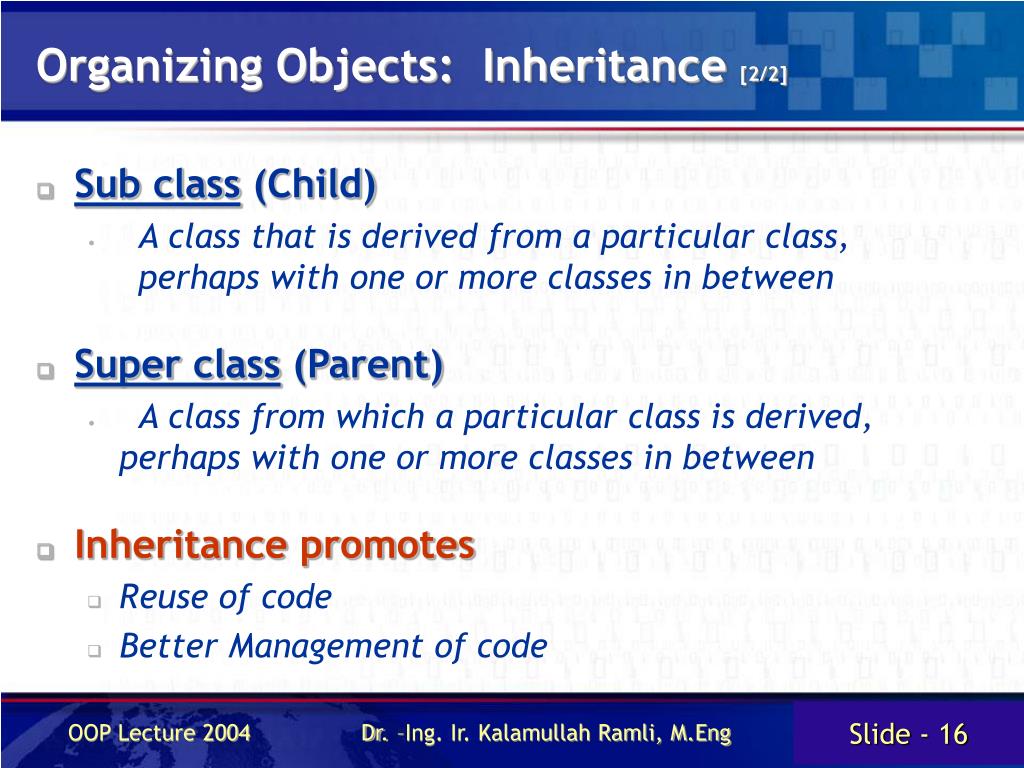 Organizing Objects: Inheritance [2/2]

Sub class (Child)
A class that is derived from a particular class, perhaps with one or more classes in between

Super class (Parent)
A class from which a particular class is derived, perhaps with one or more classes in between

Inheritance promotes
Reuse of code
Better Management of code

OOP Lecture 2004
Dr. –Ing. Ir. Kalamullah Ramli, M.Eng
Slide - 16